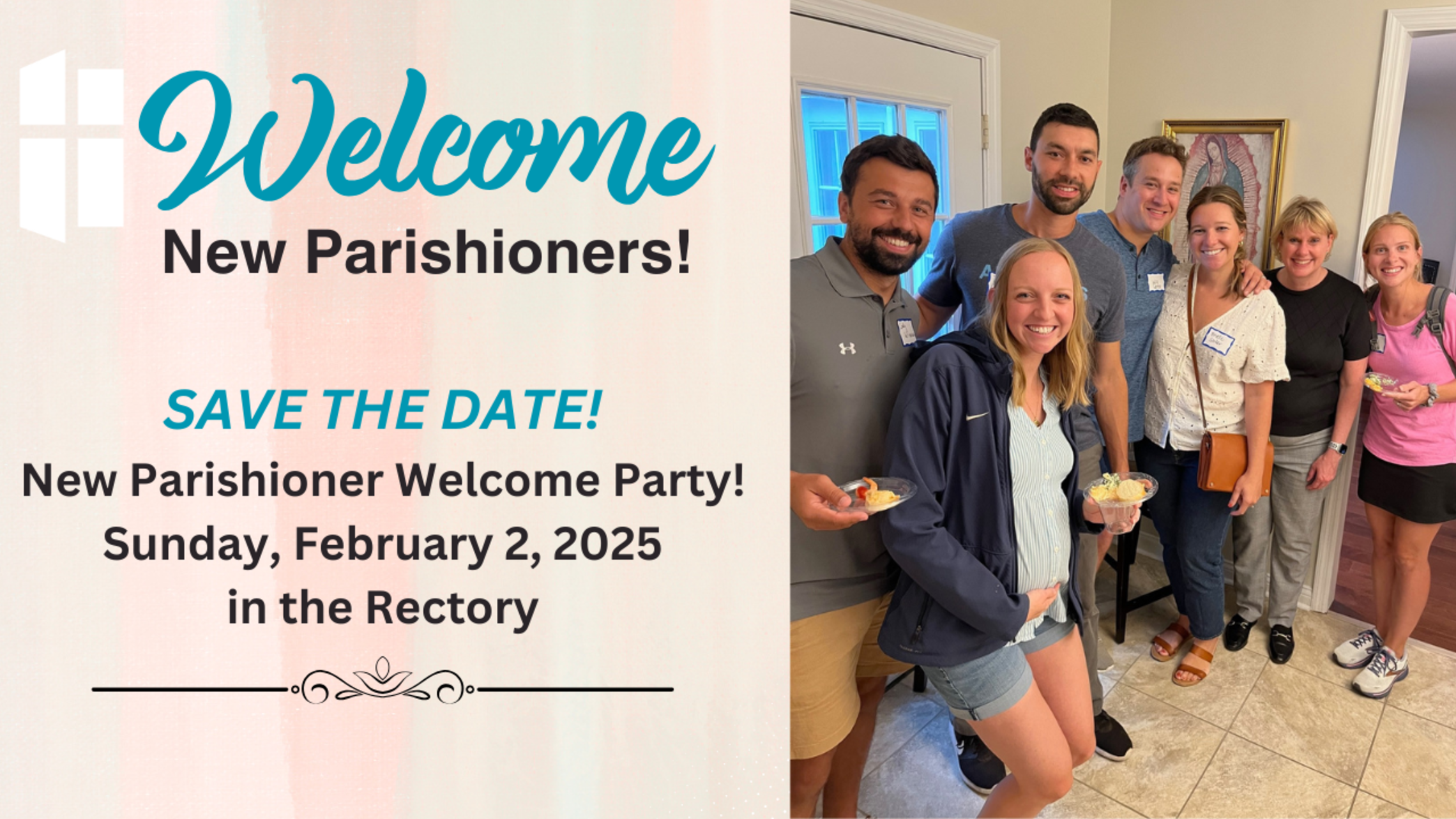 Welcome
New Parishioners!

SAVE THE DATE!
New Parishioner Welcome Party!
Sunday, February 2, 2025
in the Rectory